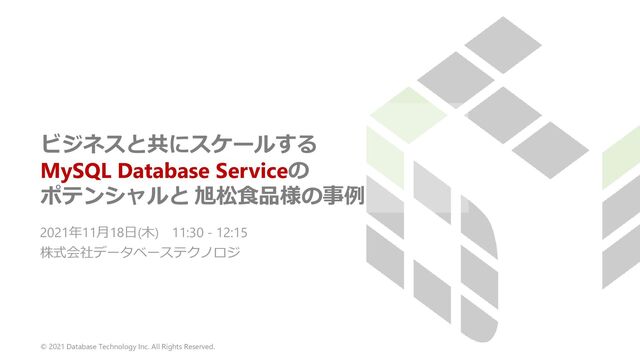 ビジネスと共にスケールする
MySQL Database Serviceの
ポテンシャルと 旭松食品様の事例

2021年11月18日(木)　11:30 - 12:15
株式会社データベーステクノロジ

© 2021 Database Technology Inc. All Rights Reserved.